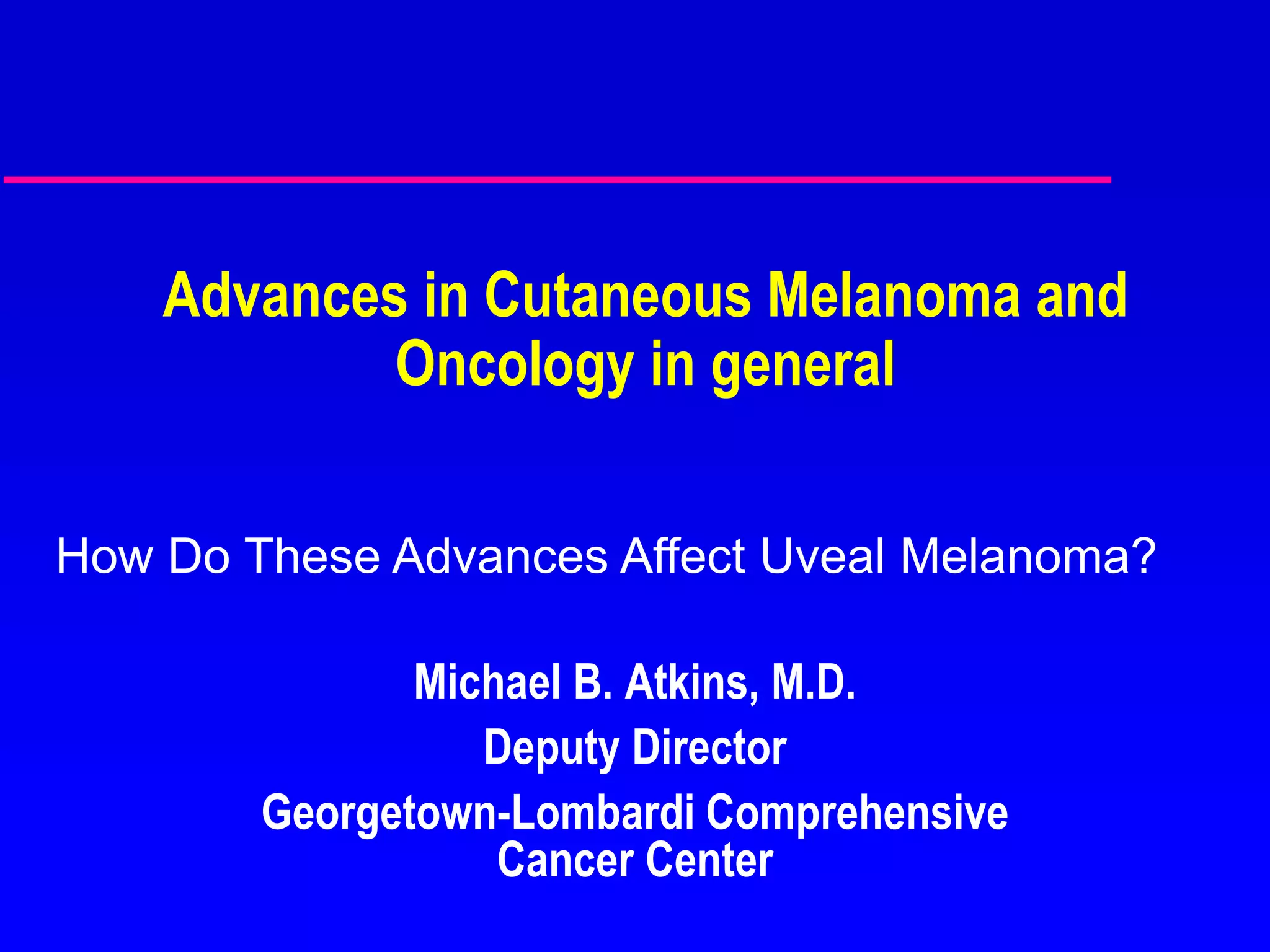 Advances in Cutaneous Melanoma and Oncology in general

How Do These Advances Affect Uveal Melanoma?

Michael B. Atkins, M.D.

Deputy Director

Georgetown-Lombardi Comprehensive Cancer Center